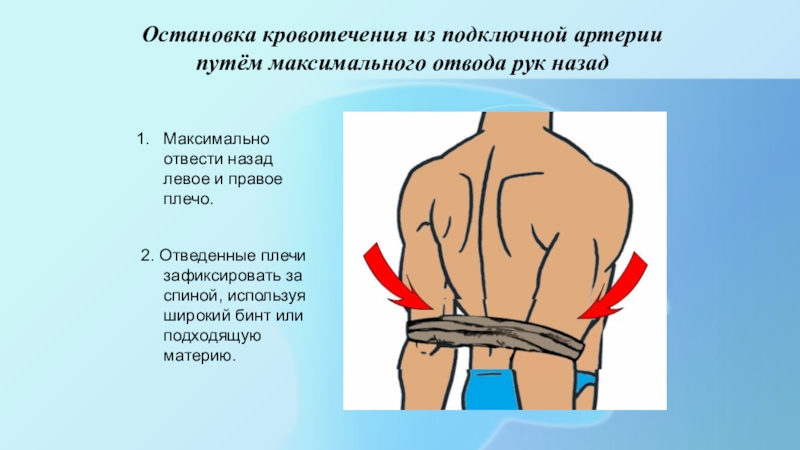 Остановка кровотечения из подключной артерии путём максимального отвода рук назад

1. Максимально отвести назад левое и правое плечо.

2. Отведенные плечи зафиксировать за спиной, используя широкий бинт или подходящую материю.